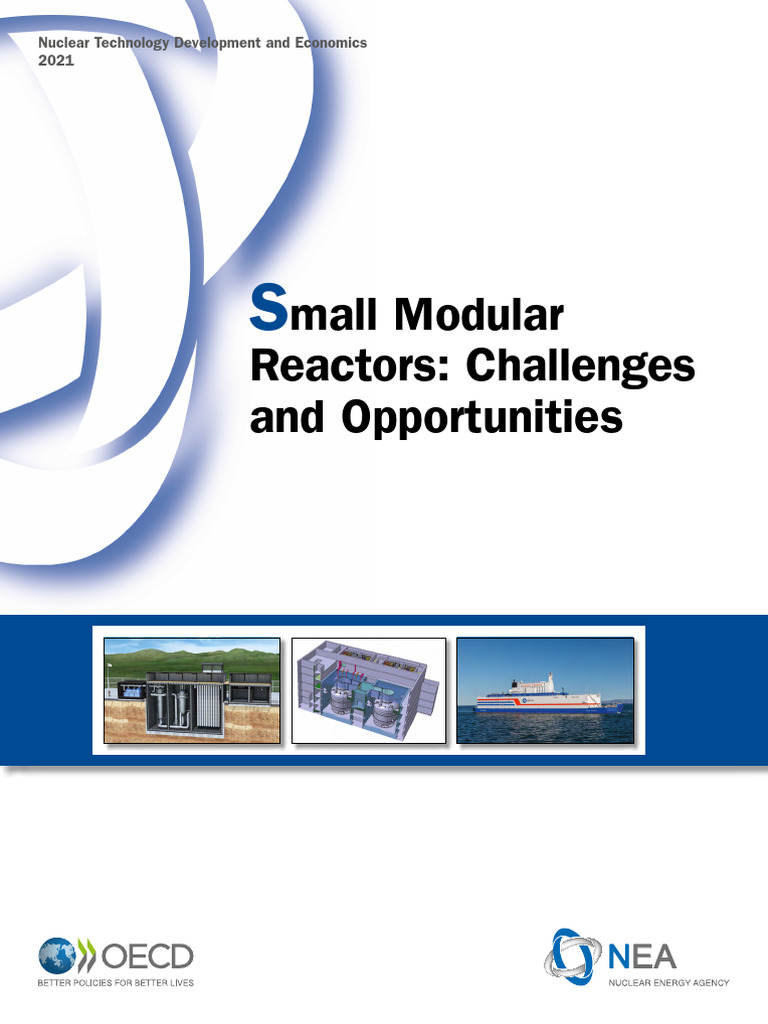 Nuclear Technology Development and Economics
2021

Small Modular Reactors: Challenges and Opportunities

OECD
BETTER POLICIES FOR BETTER LIVES

NEA
NUCLEAR ENERGY AGENCY